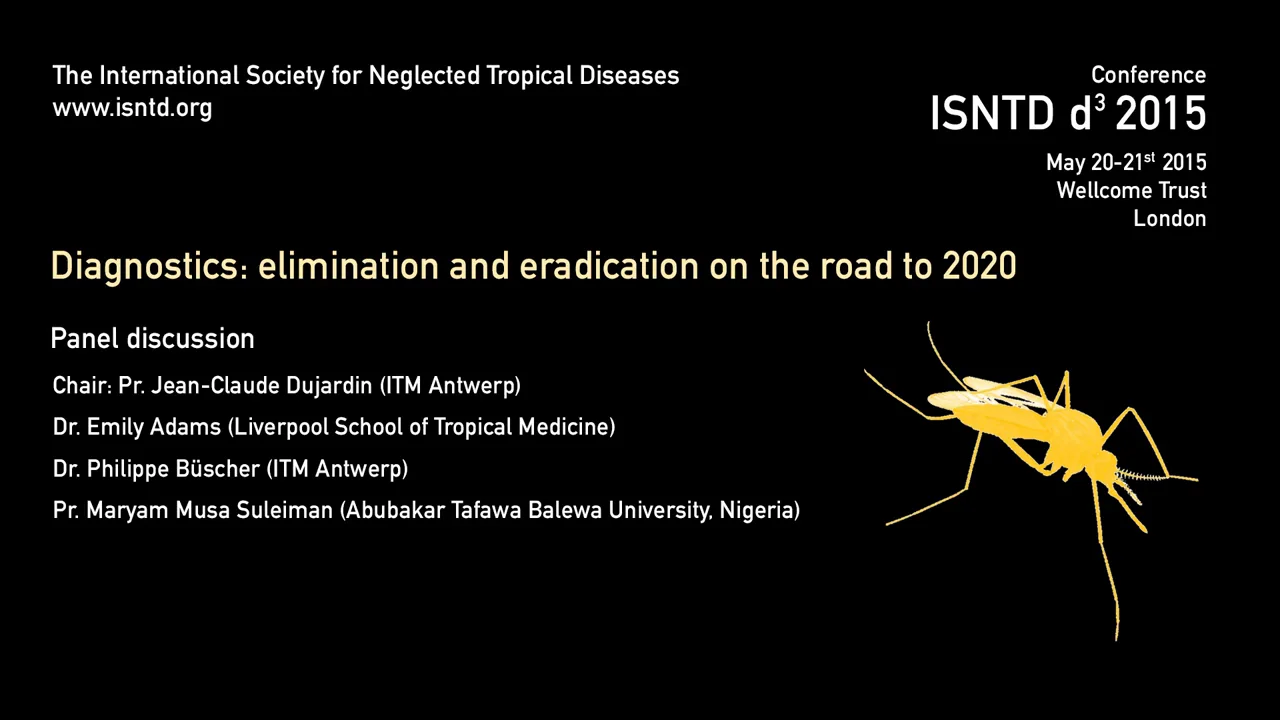 The International Society for Neglected Tropical Diseases
www.isntd.org

Conference
ISNTD $d^3$ 2015
May 20-21st 2015
Wellcome Trust
London

Diagnostics: elimination and eradication on the road to 2020

Panel discussion

Chair: Pr. Jean-Claude Dujardin (ITM Antwerp)

Dr. Emily Adams (Liverpool School of Tropical Medicine)

Dr. Philippe Büscher (ITM Antwerp)

Pr. Maryam Musa Suleiman (Abubakar Tafawa Balewa University, Nigeria)